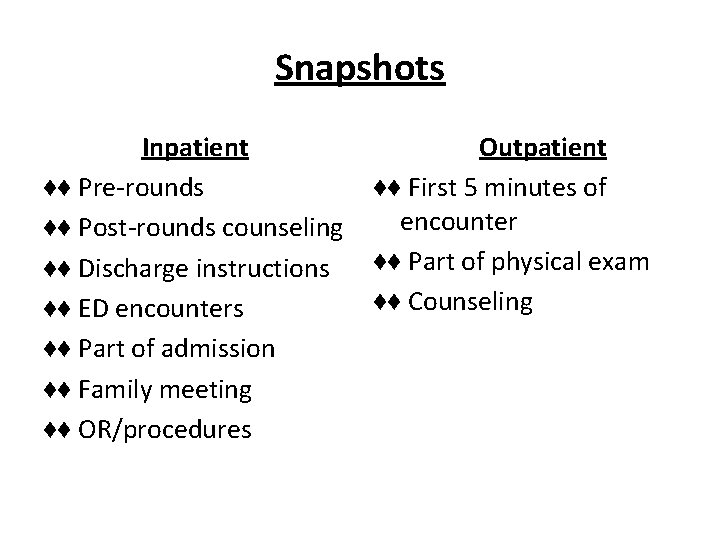 Snapshots

Inpatient

♦♦ Pre-rounds

♦♦ Post-rounds counseling

♦♦ Discharge instructions

♦♦ ED encounters

♦♦ Part of admission

♦♦ Family meeting

♦♦ OR/procedures

Outpatient

♦♦ First 5 minutes of encounter

♦♦ Part of physical exam

♦♦ Counseling